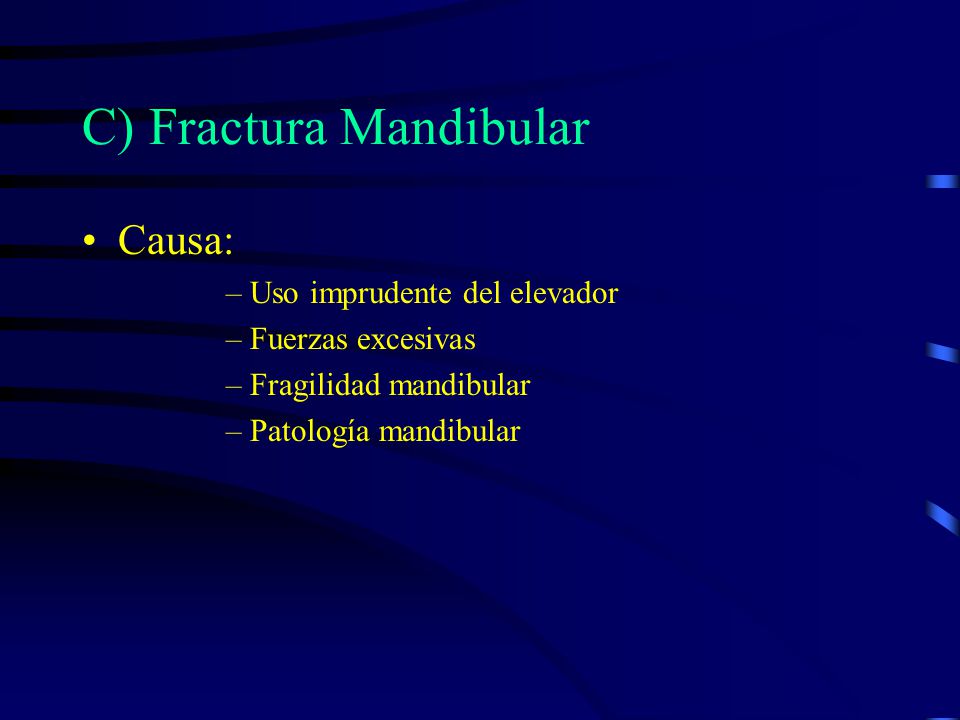 C) Fractura Mandibular

• Causa:
– Uso imprudente del elevador
– Fuerzas excesivas
– Fragilidad mandibular
– Patología mandibular